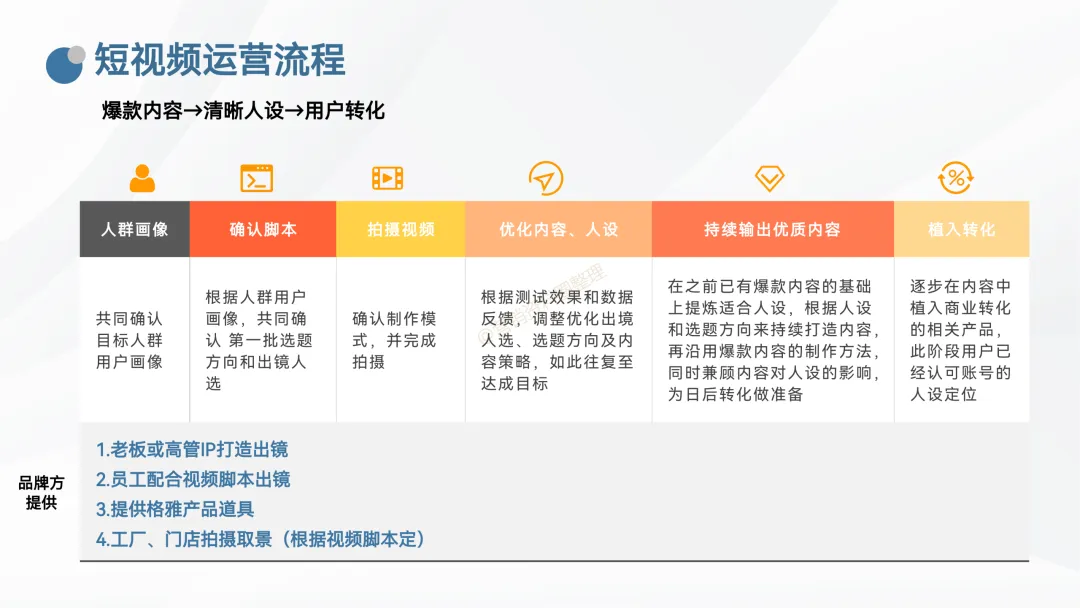 短视频运营流程

爆款内容→清晰人设→用户转化

| 人群画像 | 确认脚本 | 拍摄视频 | 优化内容、人设 | 持续输出优质内容 | 植入转化 |
|---|---|---|---|---|---|
| 共同确认目标人群用户画像 | 根据人群用户画像，共同确认 第一批选题方向和出镜人选 | 确认制作模式，并完成拍摄 | 根据测试效果和数据反馈，调整优化出境人选、选题方向及内容策略，如此往复至达成目标 | 在之前已有爆款内容的基础上提炼适合人设，根据人设和选题方向来持续打造内容，再沿用爆款内容的制作方法，同时兼顾内容对人设的影响，为日后转化做准备 | 逐步在内容中植入商业转化的相关产品，此阶段用户已经认可账号的人设定位 |

品牌方提供

1.老板或高管IP打造出镜
2.员工配合视频脚本出镜
3.提供格雅产品道具
4.工厂、门店拍摄取景（根据视频脚本定）